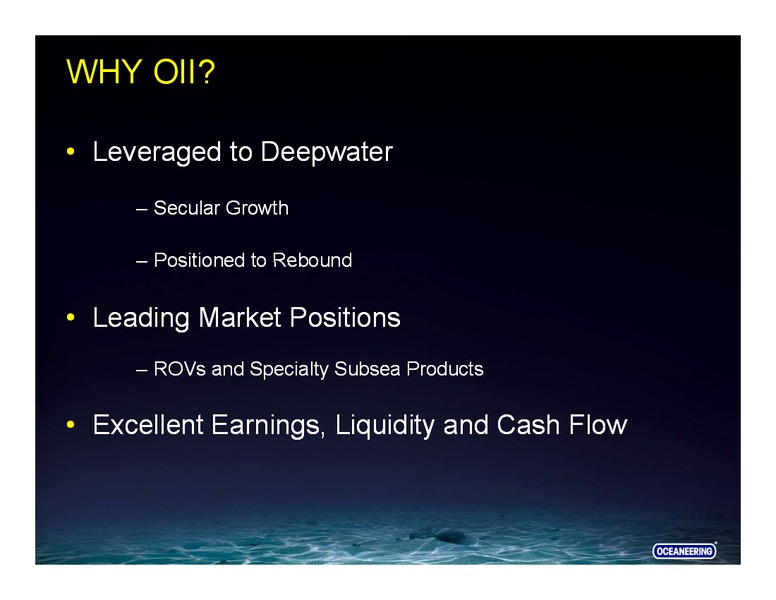 WHY OII?

• Leveraged to Deepwater

– Secular Growth

– Positioned to Rebound

• Leading Market Positions

– ROVs and Specialty Subsea Products

• Excellent Earnings, Liquidity and Cash Flow

OCEANEERING